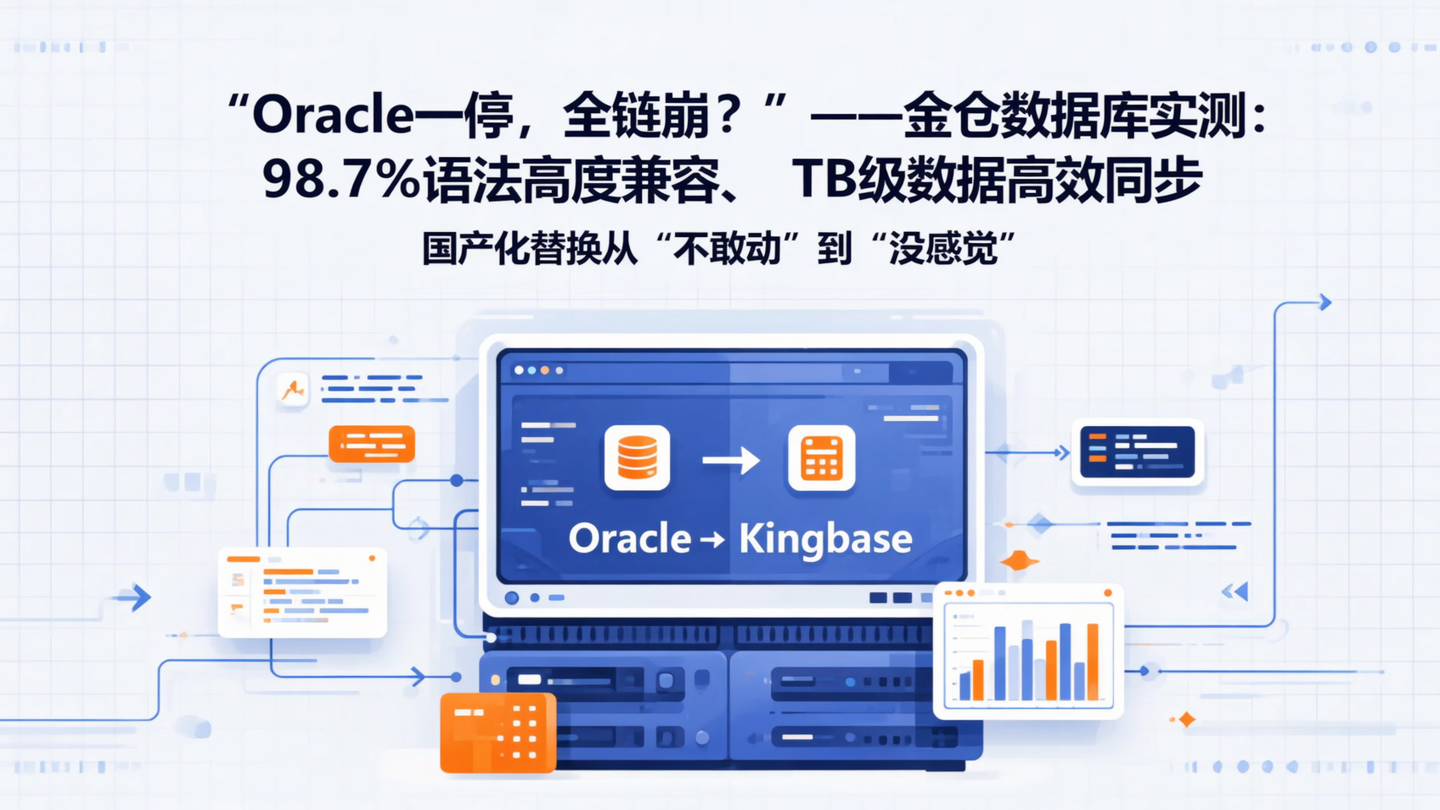 “Oracle一停，全链崩？”——金仓数据库实测：98.7%语法高度兼容、 TB级数据高效同步

国产化替换从“不敢动”到“没感觉”

Oracle → Kingbase